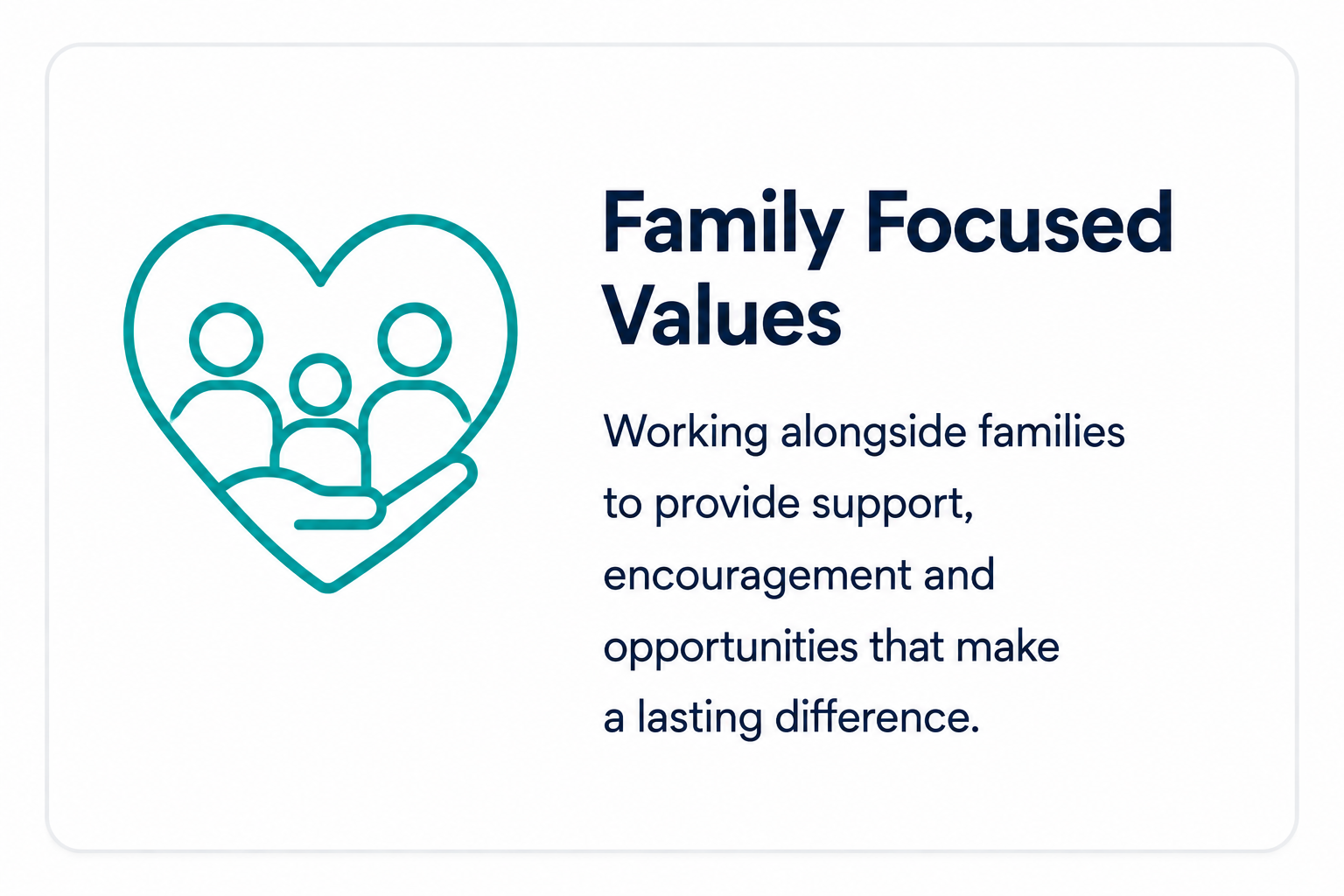 Family Focused Values

Working alongside families to provide support, encouragement and opportunities that make a lasting difference.